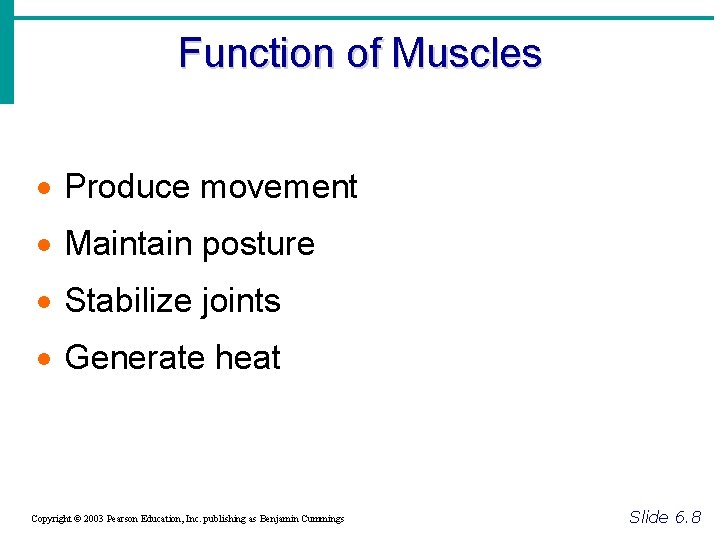 Function of Muscles

• Produce movement
• Maintain posture
• Stabilize joints
• Generate heat

Copyright © 2003 Pearson Education, Inc. publishing as Benjamin Cummings

Slide 6.8